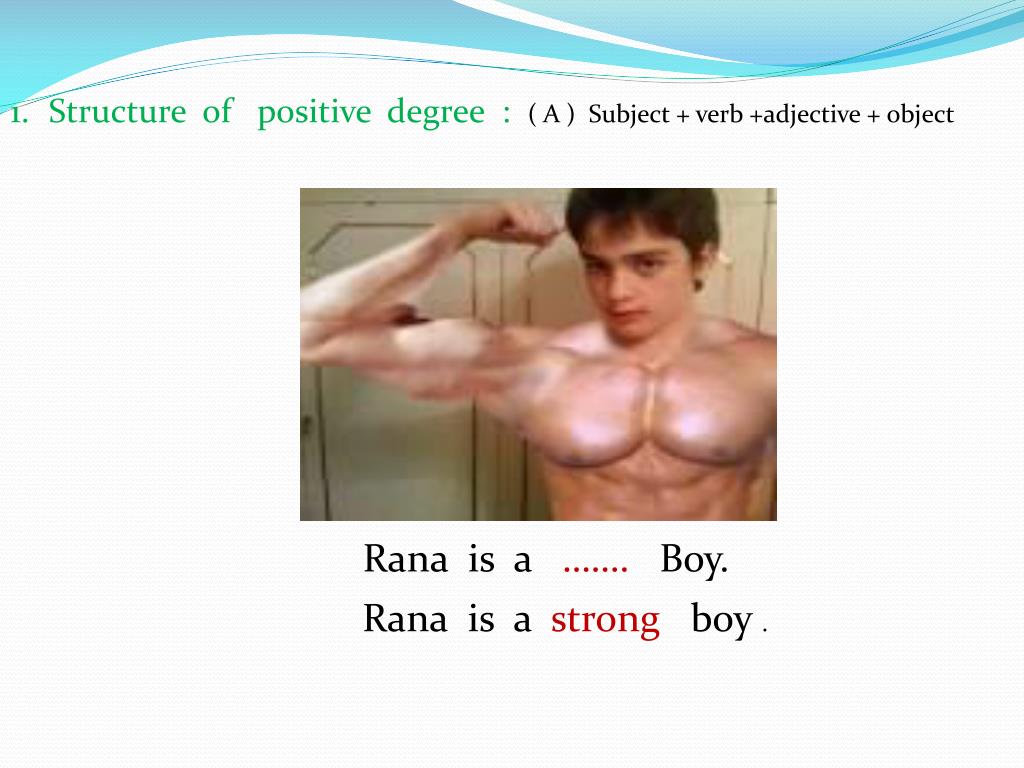 1. Structure of positive degree : ( A ) Subject + verb +adjective + object

Rana is a ……. Boy.

Rana is a strong boy .